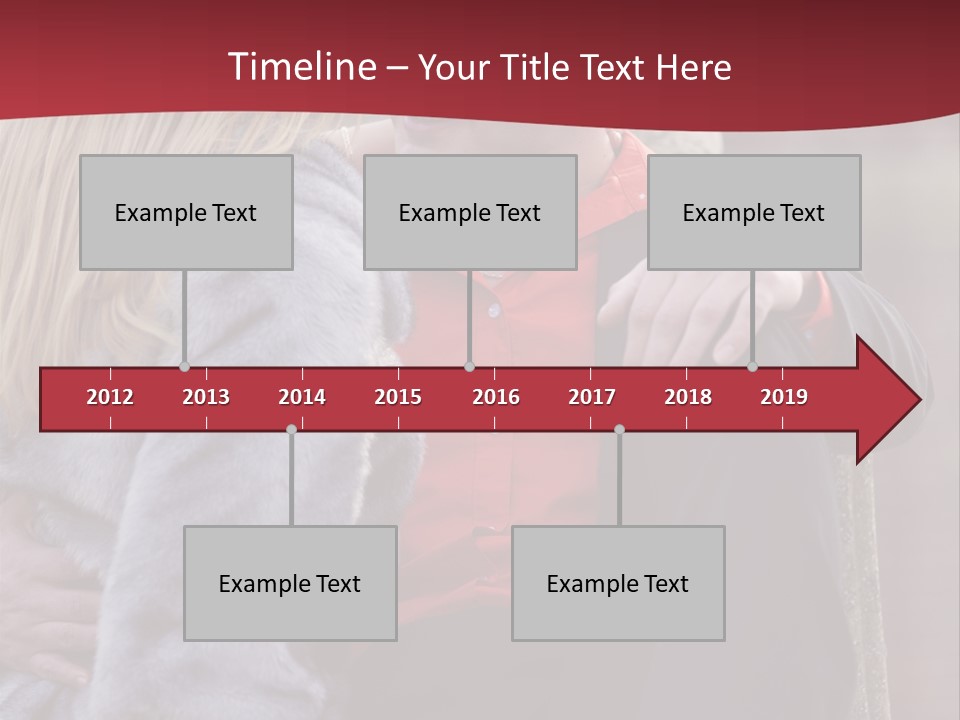 Timeline – Your Title Text Here

Example Text

Example Text

Example Text

2012 2013 2014 2015 2016 2017 2018 2019

Example Text

Example Text